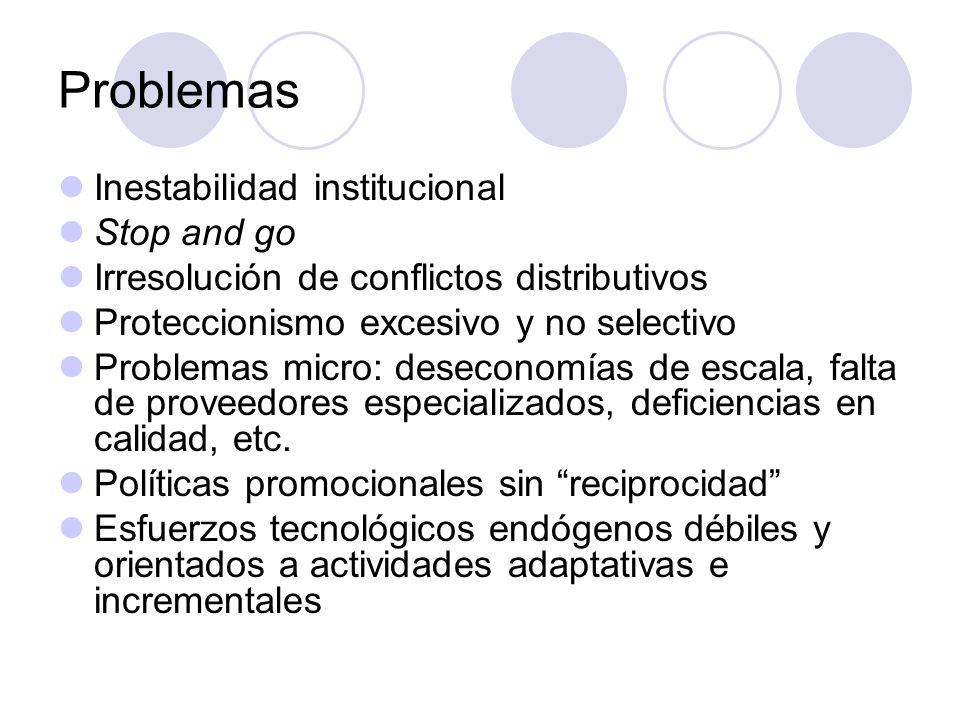 Problemas

- Inestabilidad institucional
- Stop and go
- Irresolución de conflictos distributivos
- Proteccionismo excesivo y no selectivo
- Problemas micro: deseconomías de escala, falta de proveedores especializados, deficiencias en calidad, etc.
- Políticas promocionales sin “reciprocidad”
- Esfuerzos tecnológicos endógenos débiles y orientados a actividades adaptativas e incrementales